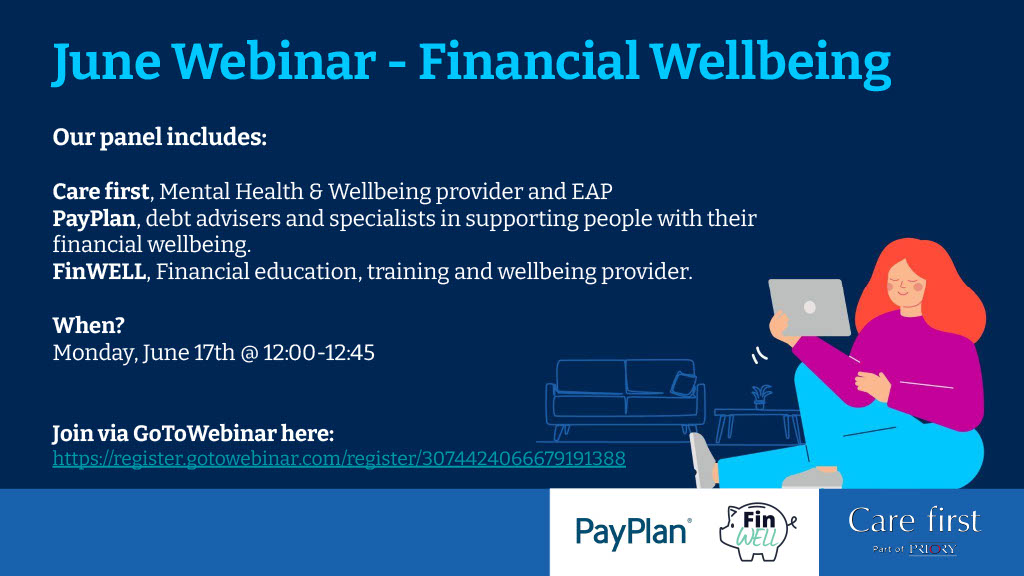 June Webinar - Financial Wellbeing

Our panel includes:

Care first, Mental Health & Wellbeing provider and EAP
PayPlan, debt advisers and specialists in supporting people with their financial wellbeing.
FinWELL, Financial education, training and wellbeing provider.

When?
Monday, June 17th @ 12:00-12:45

Join via GoToWebinar here:
https://register.gotowebinar.com/register/3074424066679191388

PayPlan®

Fin WELL

Care first
Part of PRIORY